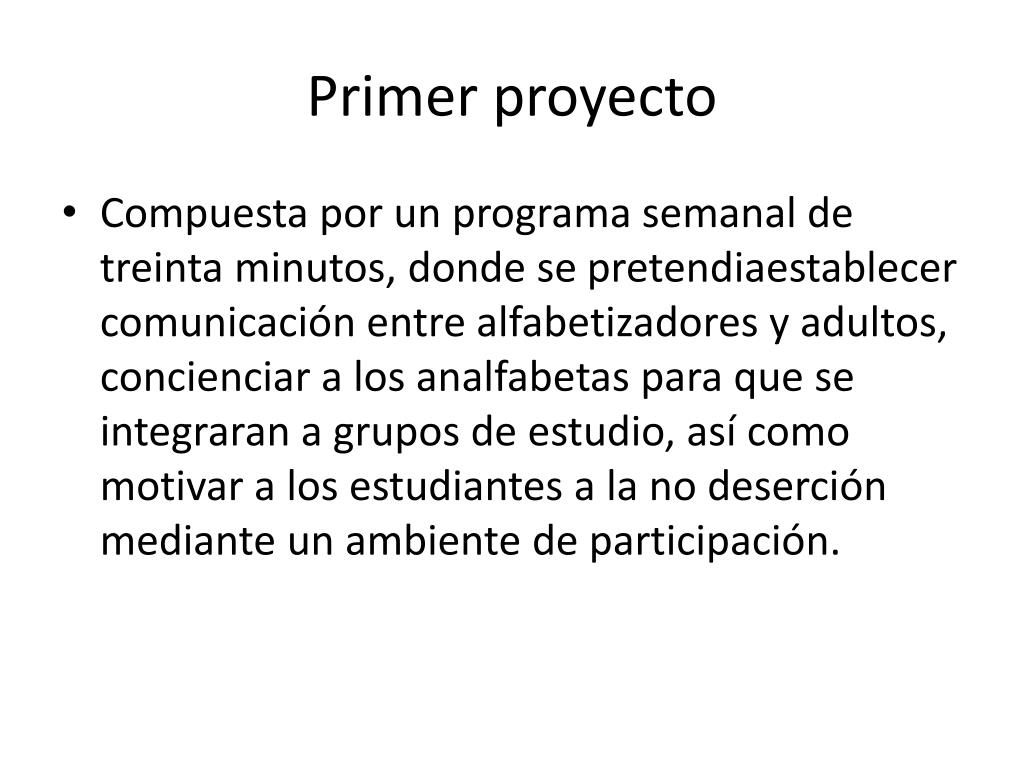 Primer proyecto

• Compuesta por un programa semanal de treinta minutos, donde se pretendiaestablecer comunicación entre alfabetizadores y adultos, concienciar a los analfabetas para que se integraran a grupos de estudio, así como motivar a los estudiantes a la no deserción mediante un ambiente de participación.